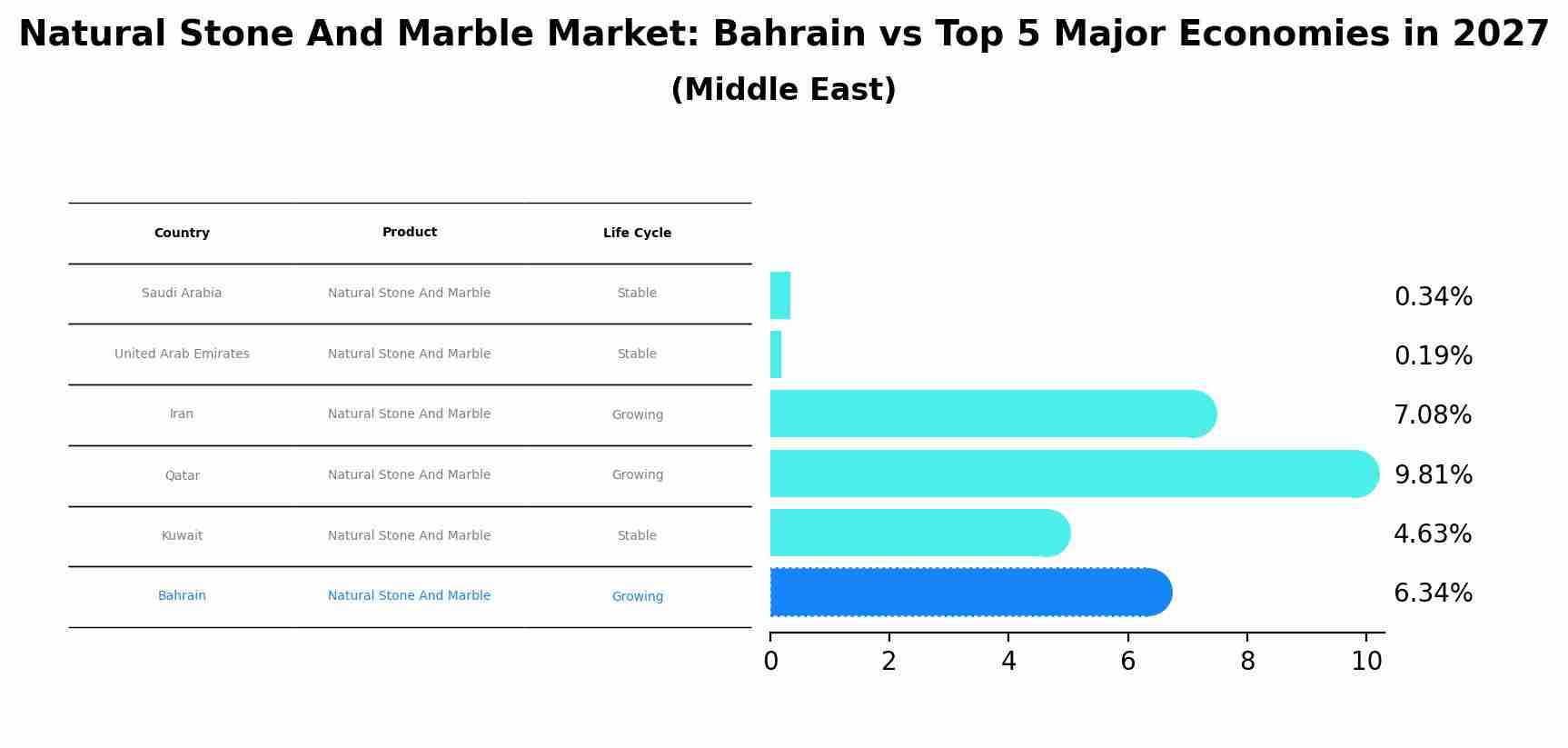 Natural Stone And Marble Market: Bahrain vs Top 5 Major Economies in 2027
(Middle East)

| Country | Product | Life Cycle |
|---|---|---|
| Saudi Arabia | Natural Stone And Marble | Stable |
| United Arab Emirates | Natural Stone And Marble | Stable |
| Iran | Natural Stone And Marble | Growing |
| Qatar | Natural Stone And Marble | Growing |
| Kuwait | Natural Stone And Marble | Stable |
| Bahrain | Natural Stone And Marble | Growing |

0.34%
0.19%
7.08%
9.81%
4.63%
6.34%

0 2 4 6 8 10